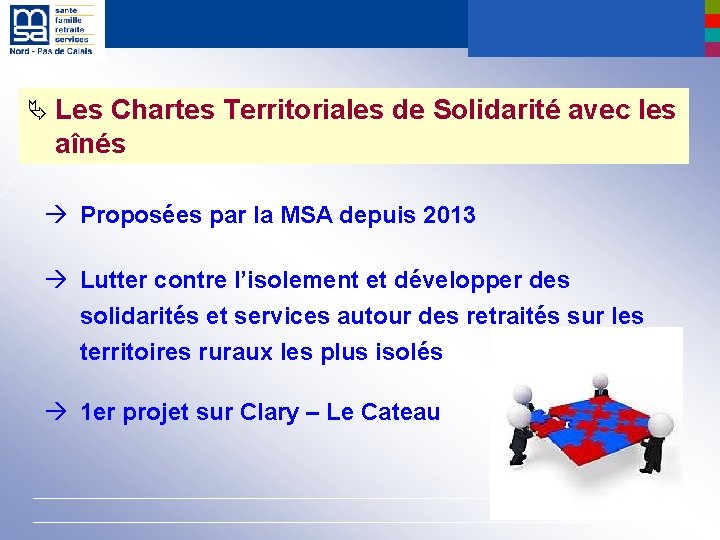 msa
santé
famille
retraite
services
Nord - Pas de Calais

Les Chartes Territoriales de Solidarité avec les aînés

→ Proposées par la MSA depuis 2013

→ Lutter contre l'isolement et développer des solidarités et services autour des retraités sur les territoires ruraux les plus isolés

→ 1er projet sur Clary – Le Cateau